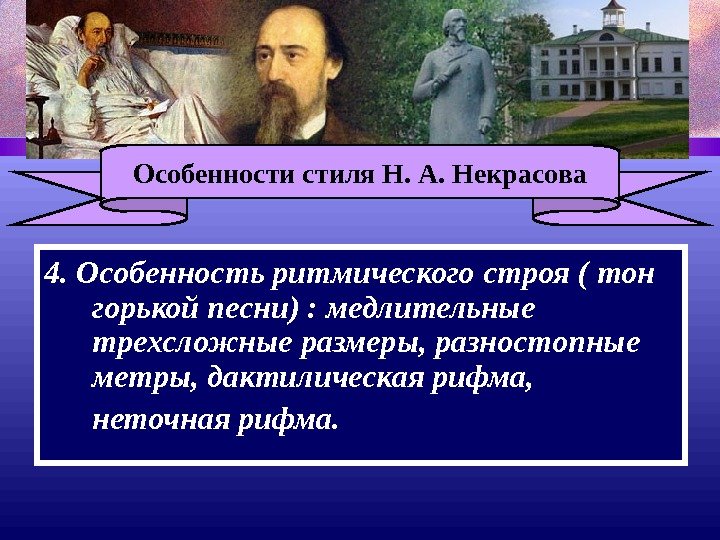 Особенности стиля Н. А. Некрасова

4. Особенность ритмического строя ( тон горькой песни) : медлительные трехсложные размеры, разностопные метры, дактилическая рифма, неточная рифма.